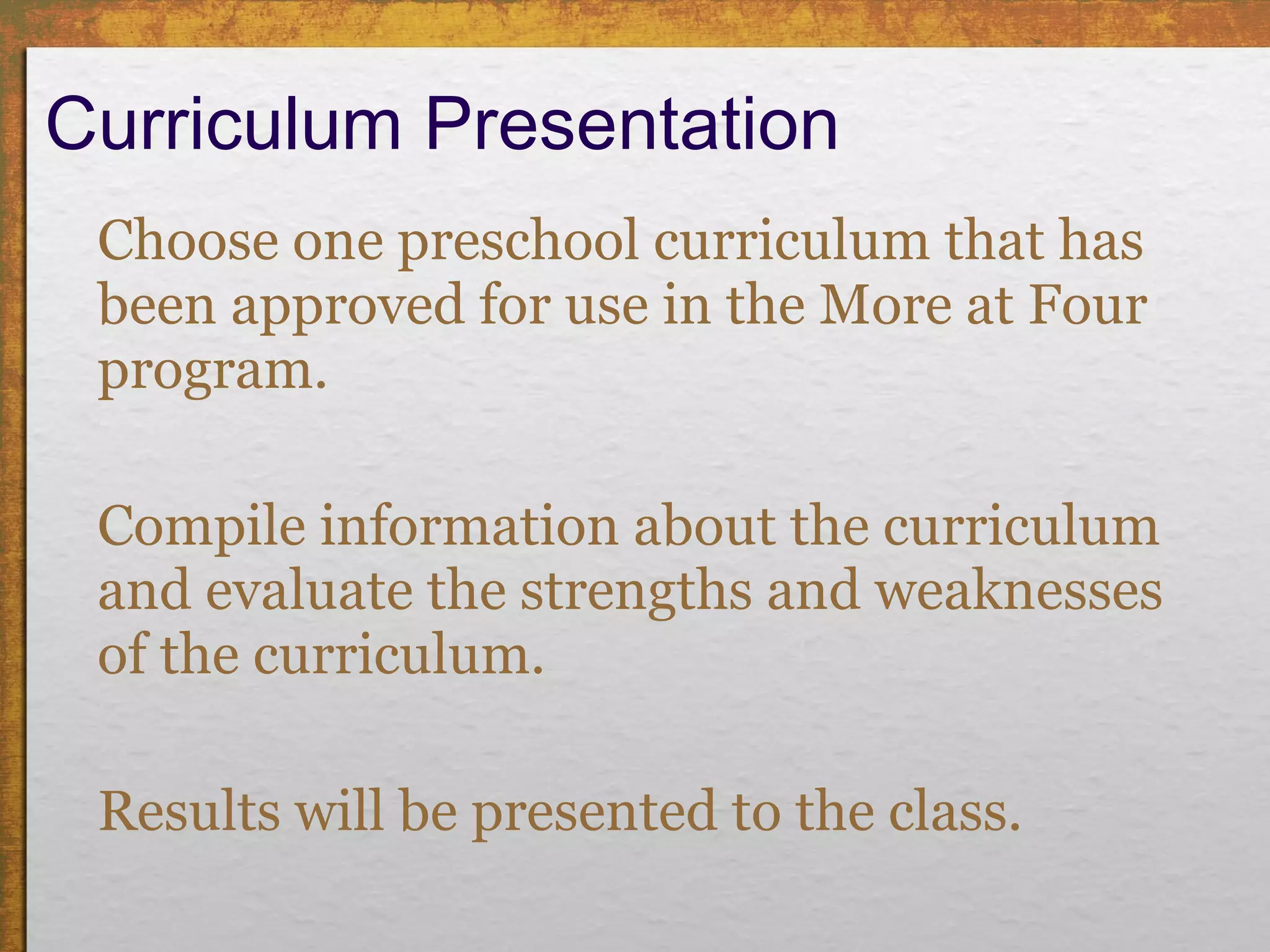 Curriculum Presentation

Choose one preschool curriculum that has been approved for use in the More at Four program.

Compile information about the curriculum and evaluate the strengths and weaknesses of the curriculum.

Results will be presented to the class.